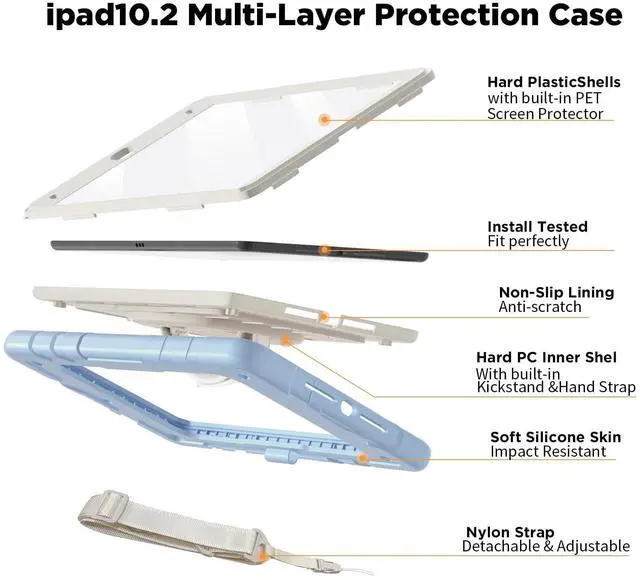 ipad10.2 Multi-Layer Protection Case

Hard PlasticShells
with built-in PET
Screen Protector

Install Tested
Fit perfectly

Non-Slip Lining
Anti-scratch

Hard PC Inner Shel
With built-in
Kickstand &Hand Strap

Soft Silicone Skin
Impact Resistant

Nylon Strap
Detachable & Adjustable